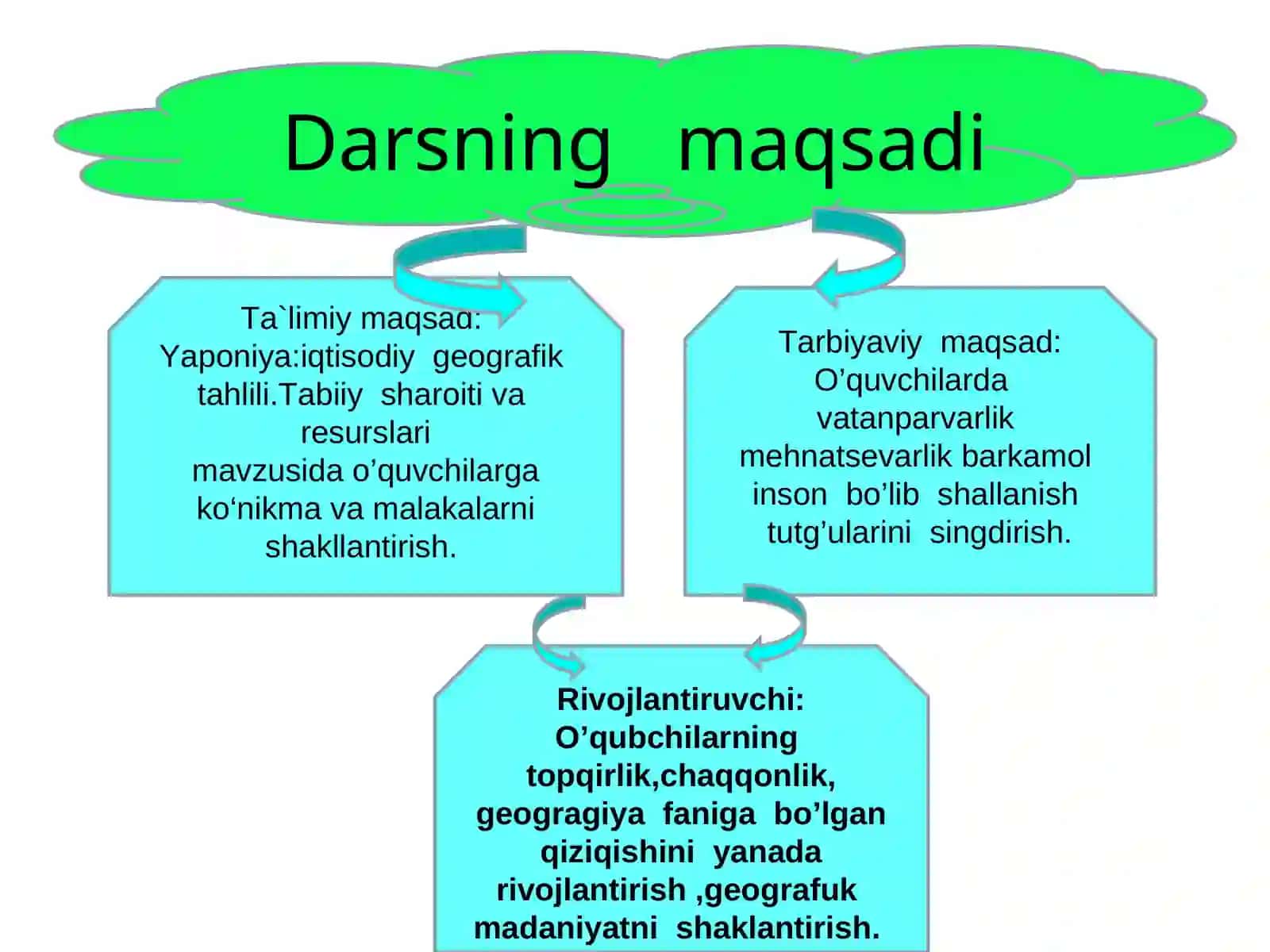 Darsning maqsadi

Ta`limiy maqsad: Yaponiya:iqtisodiy geografik tahlili.Tabiiy sharoiti va resurslari mavzusida o’quvchilarga ko‘nikma va malakalarni shakllantirish.

Tarbiyaviy maqsad: O’quvchilarda vatanparvarlik mehnatsevarlik barkamol inson bo’lib shallanish tutg’ularini singdirish.

Rivojlantiruvchi: O’qubchilarning topqirlik,chaqqonlik, geogragiya faniga bo’lgan qiziqishini yanada rivojlantirish ,geografuk madaniyatni shaklantirish.